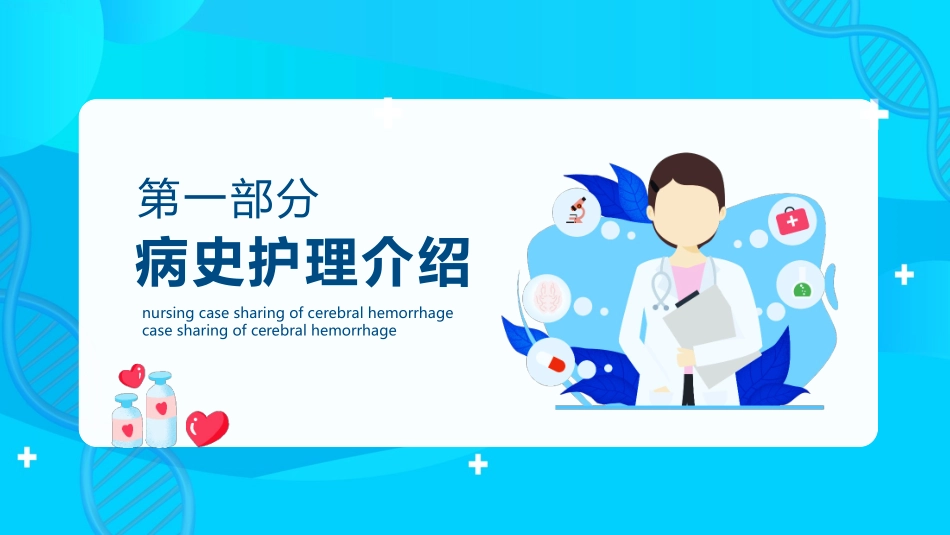 第一部分
病史护理介绍

nursing case sharing of cerebral hemorrhage
case sharing of cerebral hemorrhage